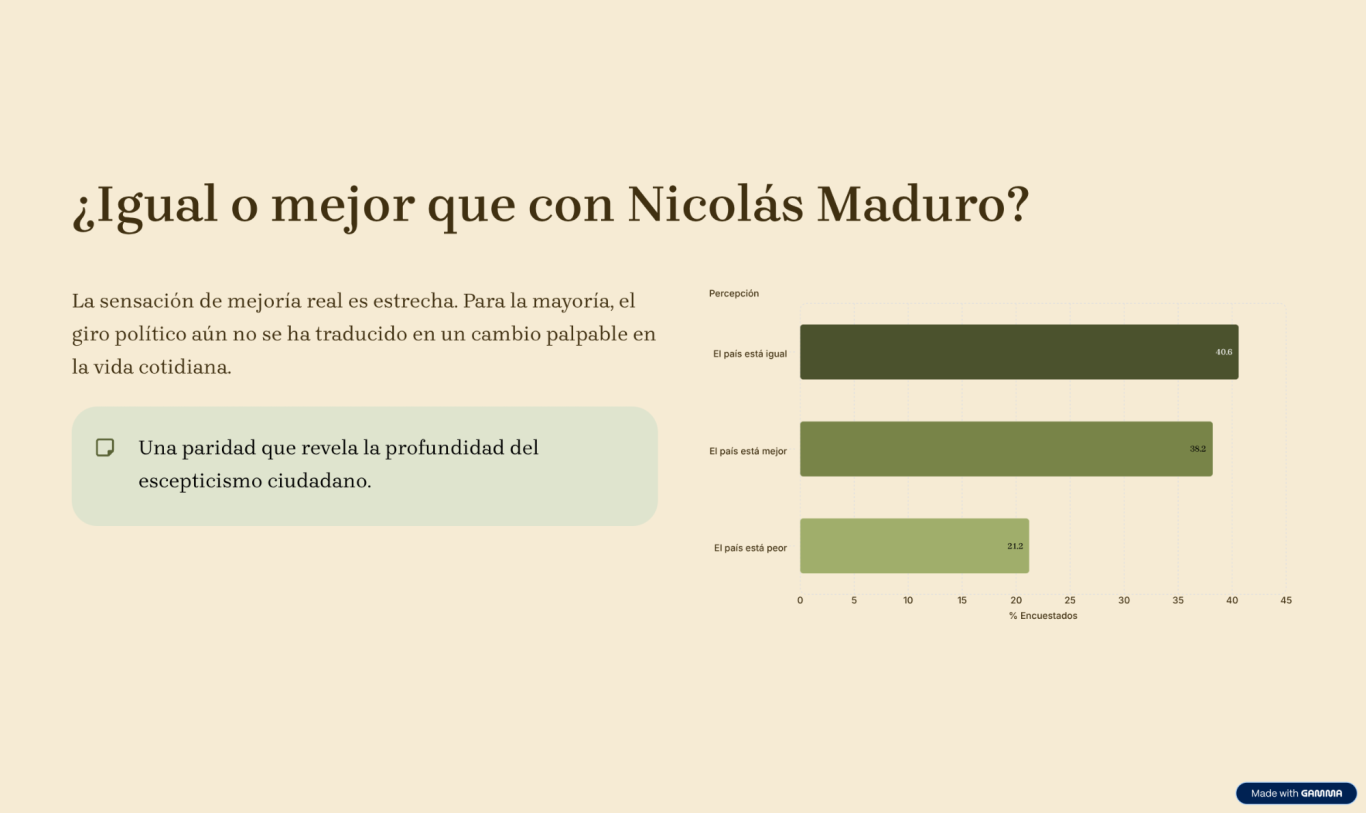 ¿Igual o mejor que con Nicolás Maduro?

La sensación de mejoría real es estrecha. Para la mayoría, el giro político aún no se ha traducido en un cambio palpable en la vida cotidiana.

Una paridad que revela la profundidad del escepticismo ciudadano.

Percepción

El país está igual 40.6

El país está mejor 38.2

El país está peor 21.2

0 5 10 15 20 25 30 35 40 45

% Encuestados

Made with GAMMA